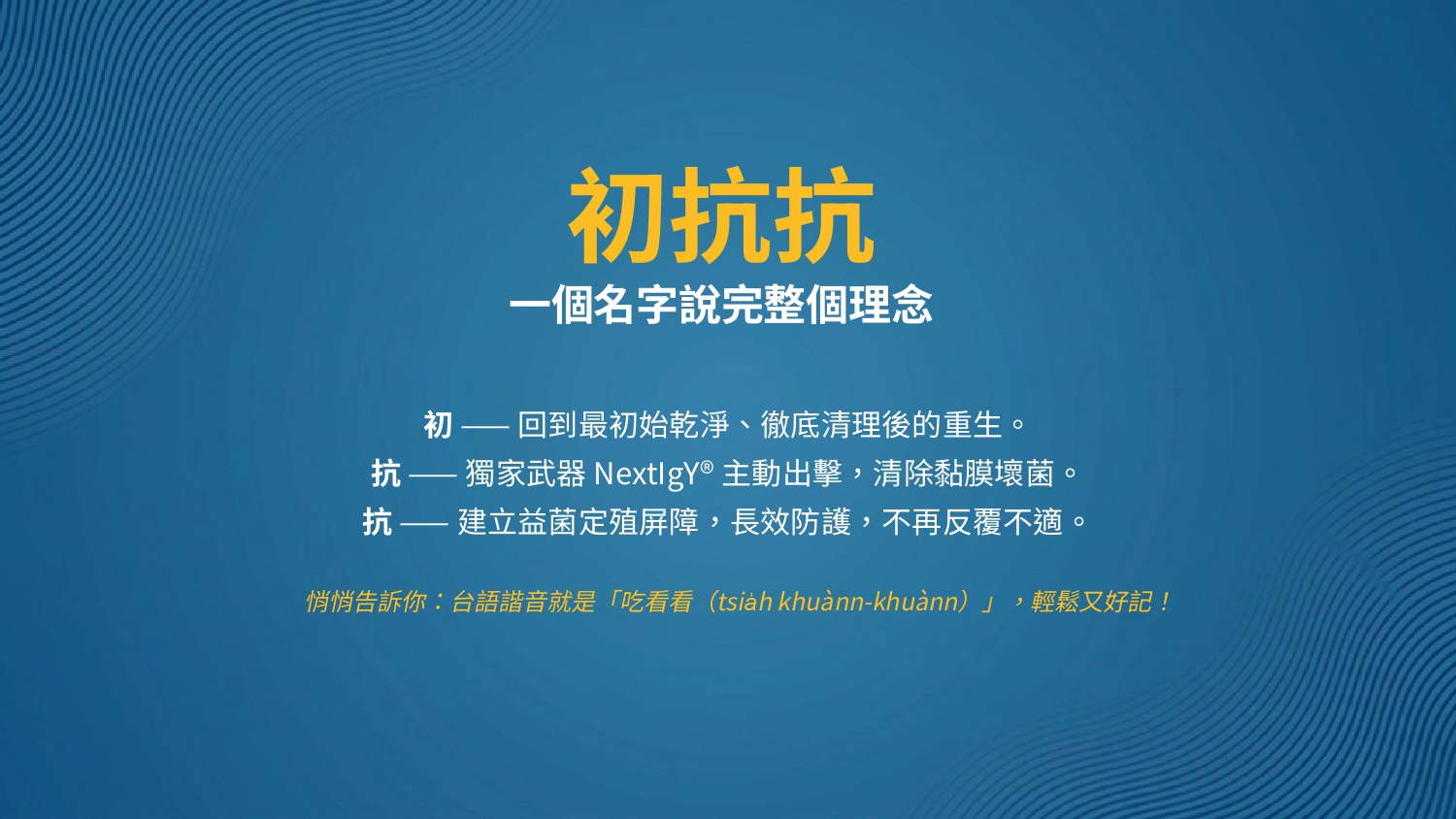 初抗抗
一個名字說完整個理念

初 —— 回到最初始乾淨、徹底清理後的重生。
抗 —— 獨家武器 NextIgY® 主動出擊，清除黏膜壞菌。
抗 —— 建立益菌定殖屏障，長效防護，不再反覆不適。

悄悄告訴你：台語諧音就是「吃看看（tsia̍h khuànn-khuànn）」，輕鬆又好記！